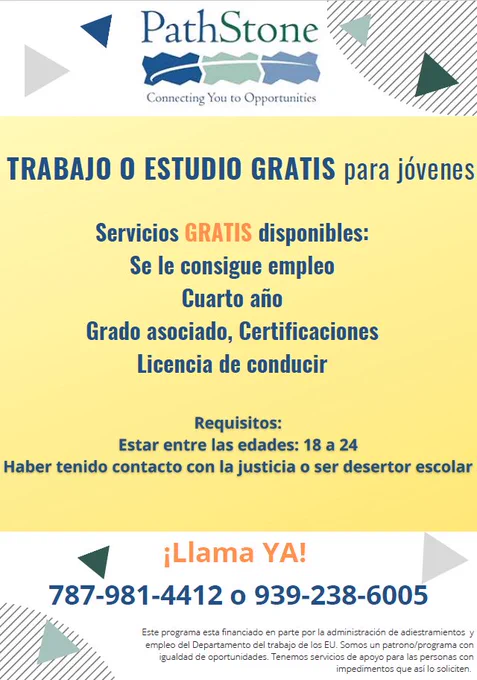 PathStone
Connecting You to Opportunities

TRABAJO O ESTUDIO GRATIS para jóvenes

Servicios GRATIS disponibles:
Se le consigue empleo
Cuarto año
Grado asociado, Certificaciones
Licencia de conducir

Requisitos:
Estar entre las edades: 18 a 24
Haber tenido contacto con la justicia o ser desertor escolar

¡Llama YA!

787-981-4412 o 939-238-6005

Este programa esta financiado en parte por la administración de adiestramientos y empleo del Departamento del trabajo de los EU. Somos un patrono/programa con igualdad de oportunidades. Tenemos servicios de apoyo para las personas con impedimentos que así lo soliciten.